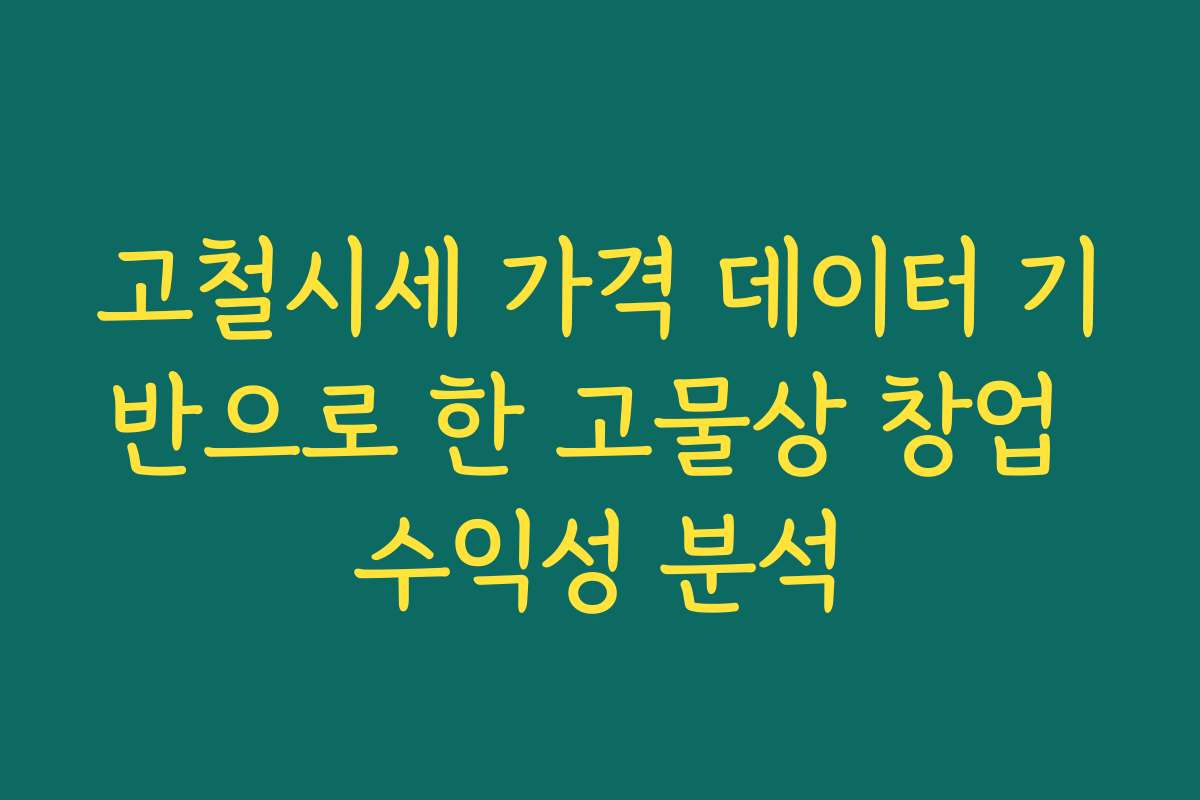 고철시세 가격 데이터 기반으로 한 고물상 창업 수익성 분석